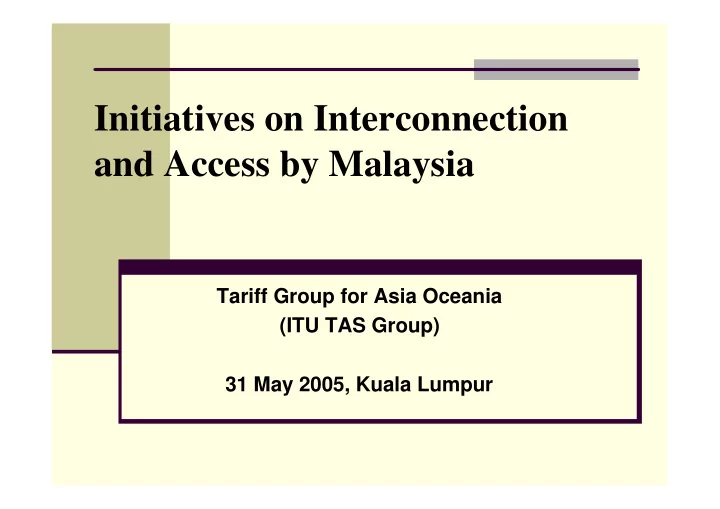 Initiatives on Interconnection and Access by Malaysia

Tariff Group for Asia Oceania
(ITU TAS Group)

31 May 2005, Kuala Lumpur